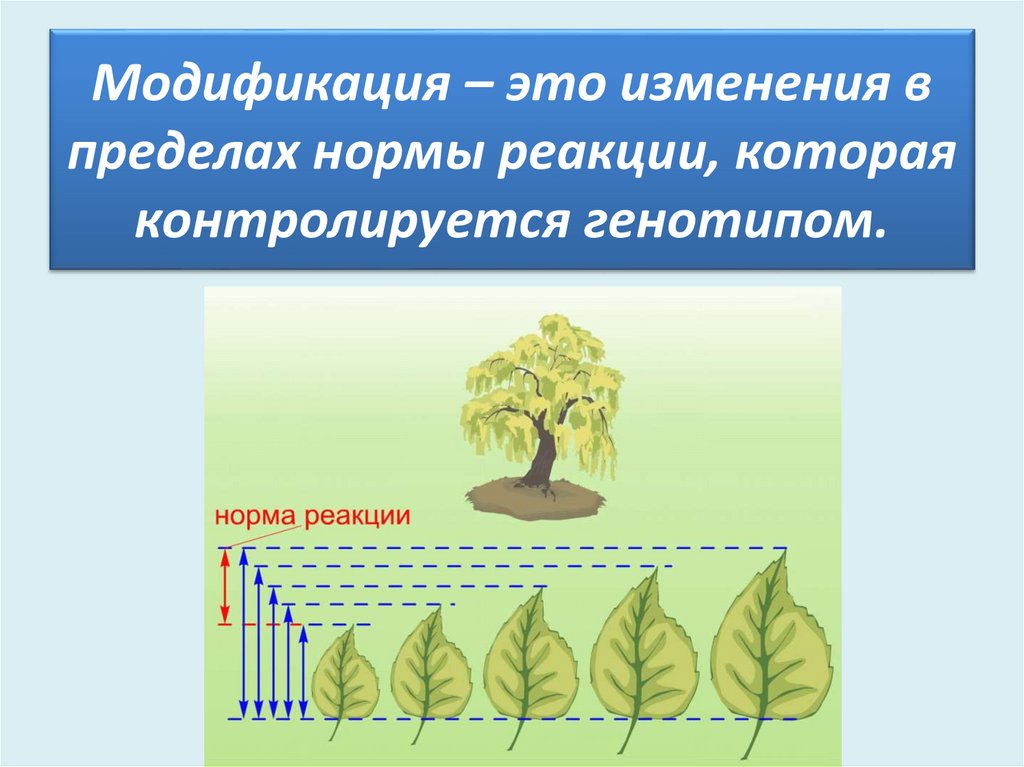 Модификация – это изменения в пределах нормы реакции, которая контролируется генотипом.

норма реакции